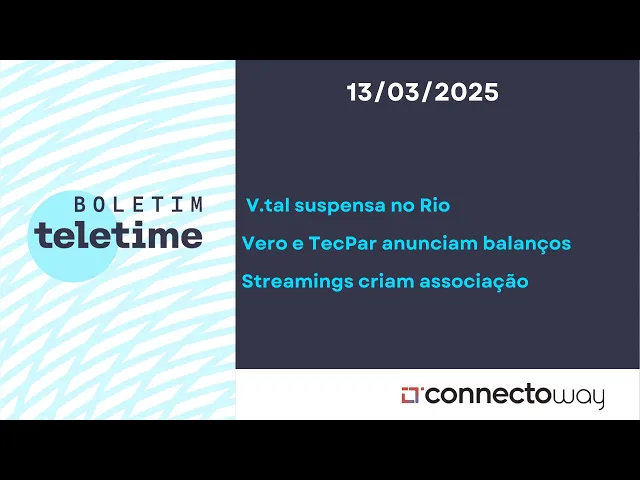 BOLETIM
teletime

13/03/2025

V.tal suspensa no Rio

Vero e TecPar anunciam balanços

Streamings criam associação

connectoway